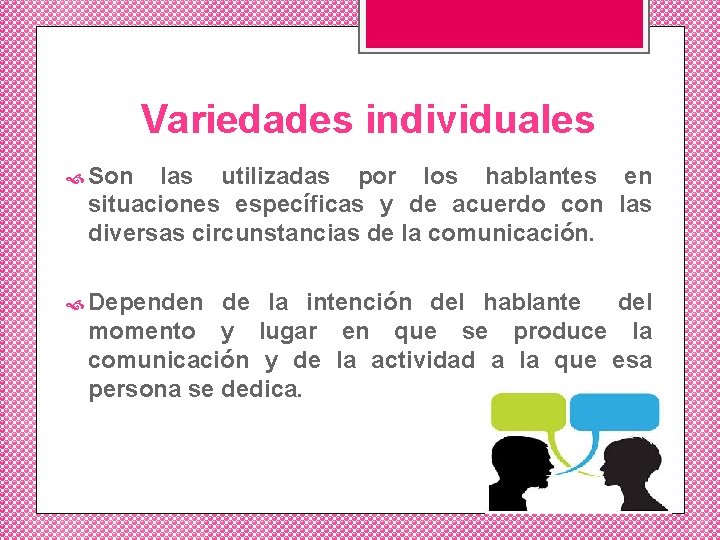 Variedades individuales

Son las utilizadas por los hablantes en situaciones específicas y de acuerdo con las diversas circunstancias de la comunicación.

Dependen de la intención del hablante  del momento y lugar en que se produce la comunicación y de la actividad a la que esa persona se dedica.